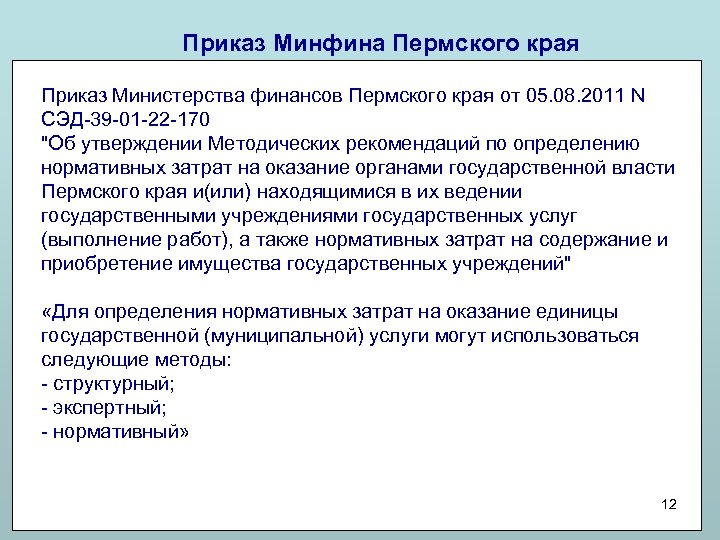 Приказ Минфина Пермского края

Приказ Министерства финансов Пермского края от 05.08.2011 N СЭД-39-01-22-170
"Об утверждении Методических рекомендаций по определению нормативных затрат на оказание органами государственной власти Пермского края и(или) находящимися в их ведении государственными учреждениями государственных услуг (выполнение работ), а также нормативных затрат на содержание и приобретение имущества государственных учреждений"

«Для определения нормативных затрат на оказание единицы государственной (муниципальной) услуги могут использоваться следующие методы:
- структурный;
- экспертный;
- нормативный»

12